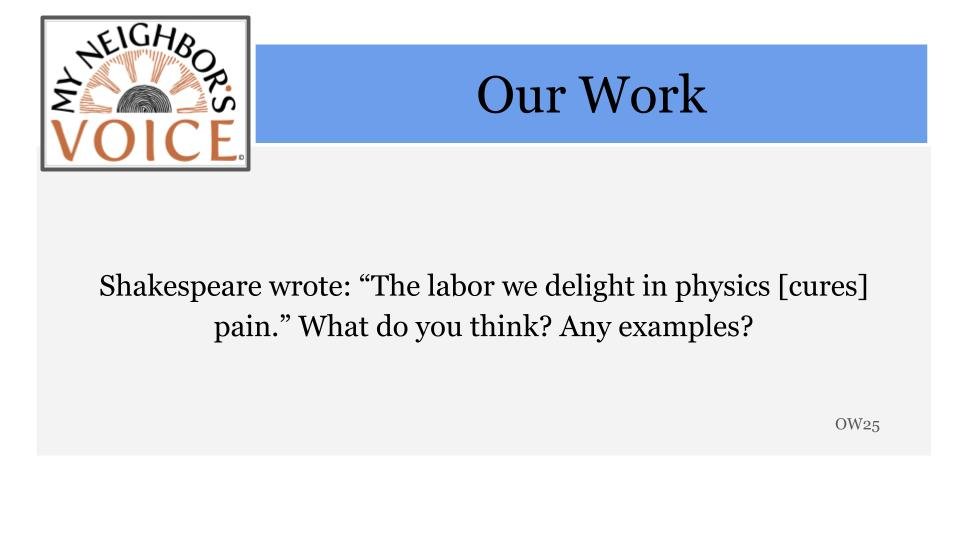 MY NEIGHBOR'S VOICE

Our Work

Shakespeare wrote: “The labor we delight in physics [cures] pain.” What do you think? Any examples?

OW25